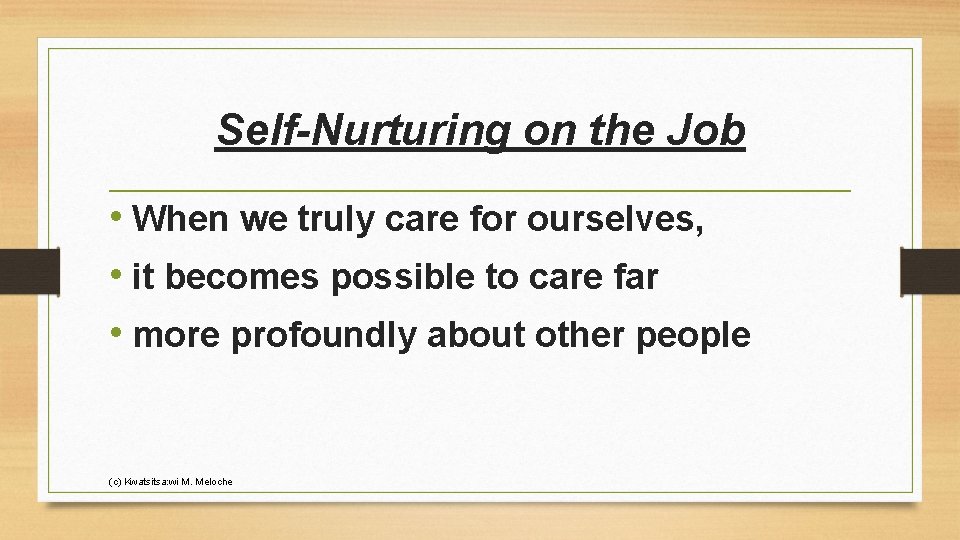 Self-Nurturing on the Job

• When we truly care for ourselves,
• it becomes possible to care far
• more profoundly about other people

(c) Kwatsitsa:wi M. Meloche